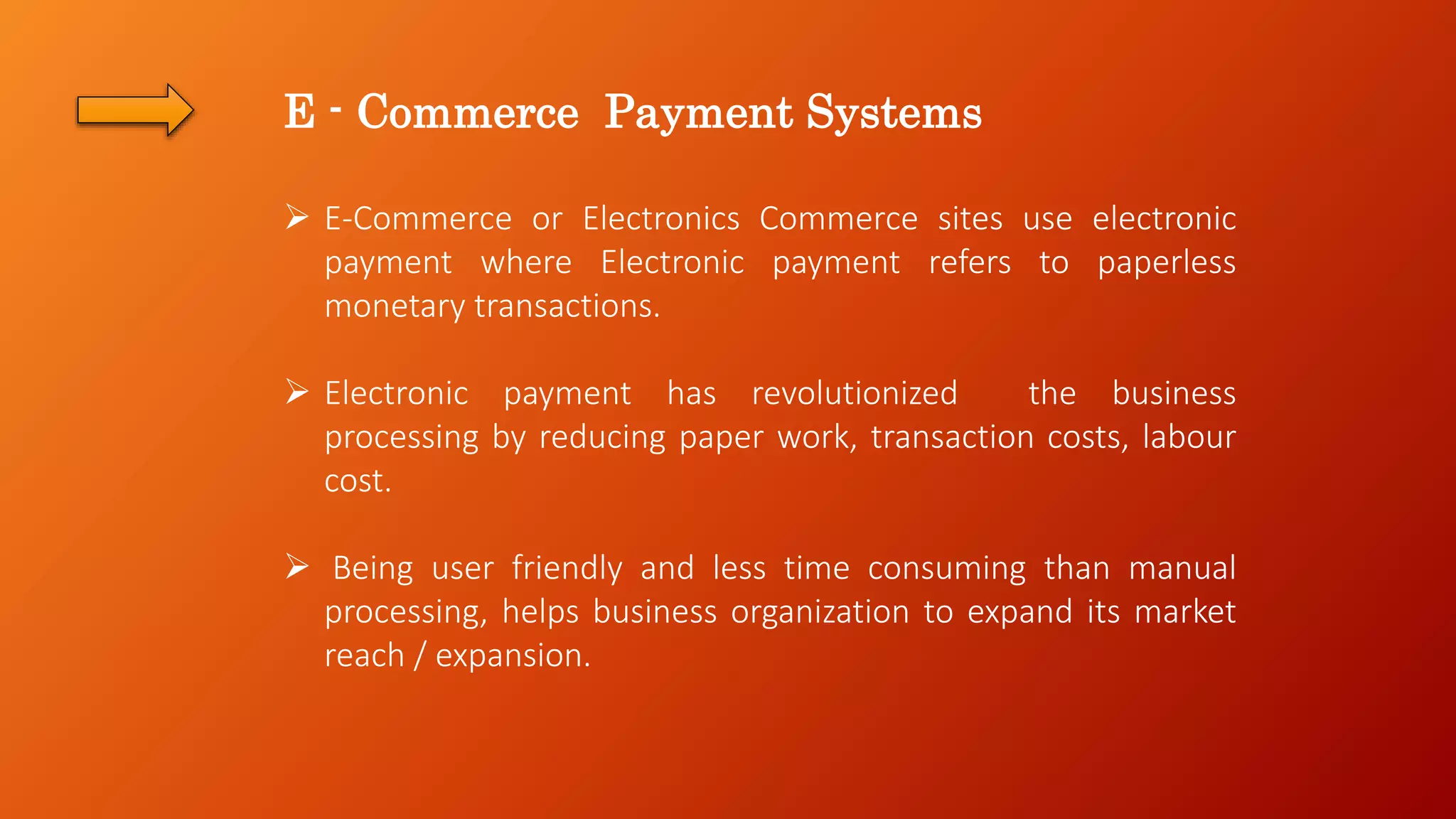 E - Commerce Payment Systems

➢ E-Commerce or Electronics Commerce sites use electronic payment where Electronic payment refers to paperless monetary transactions.

➢ Electronic payment has revolutionized the business processing by reducing paper work, transaction costs, labour cost.

➢ Being user friendly and less time consuming than manual processing, helps business organization to expand its market reach / expansion.